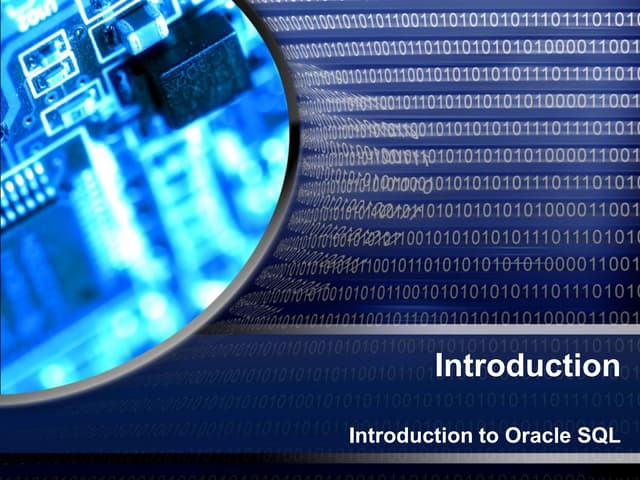 Introduction

Introduction to Oracle SQL